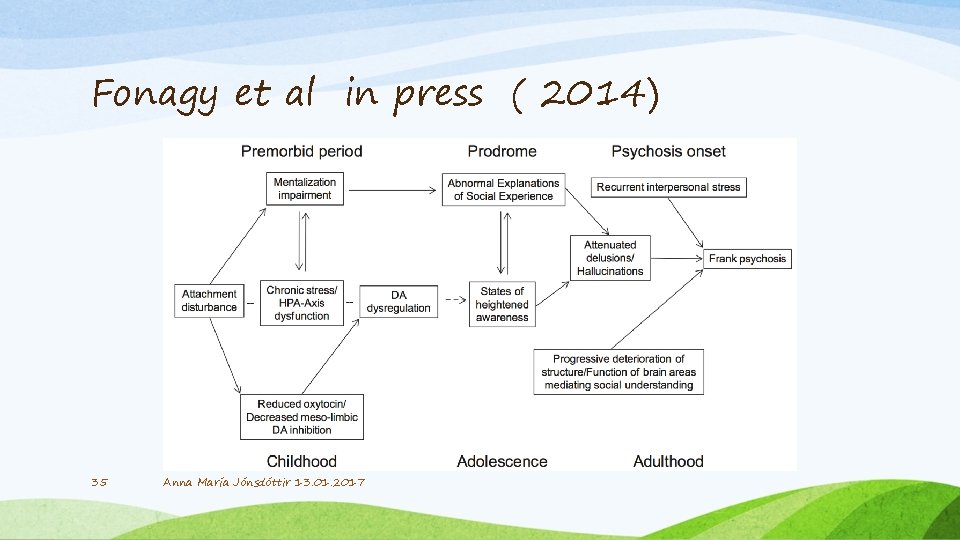 Fonagy et al in press ( 2014)

Premorbid period

Prodrome

Psychosis onset

Mentalization impairment

Abnormal Explanations of Social Experience

Recurrent interpersonal stress

Attenuated delusions/ Hallucinations

Frank psychosis

Attachment disturbance

Chronic stress/ HPA-Axis dysfunction

DA dysregulation

States of heightened awareness

Progressive deterioration of structure/Function of brain areas mediating social understanding

Reduced oxytocin/ Decreased meso-limbic DA inhibition

Childhood

Adolescence

Adulthood

35

Anna María Jónsdóttir 13.01.2017